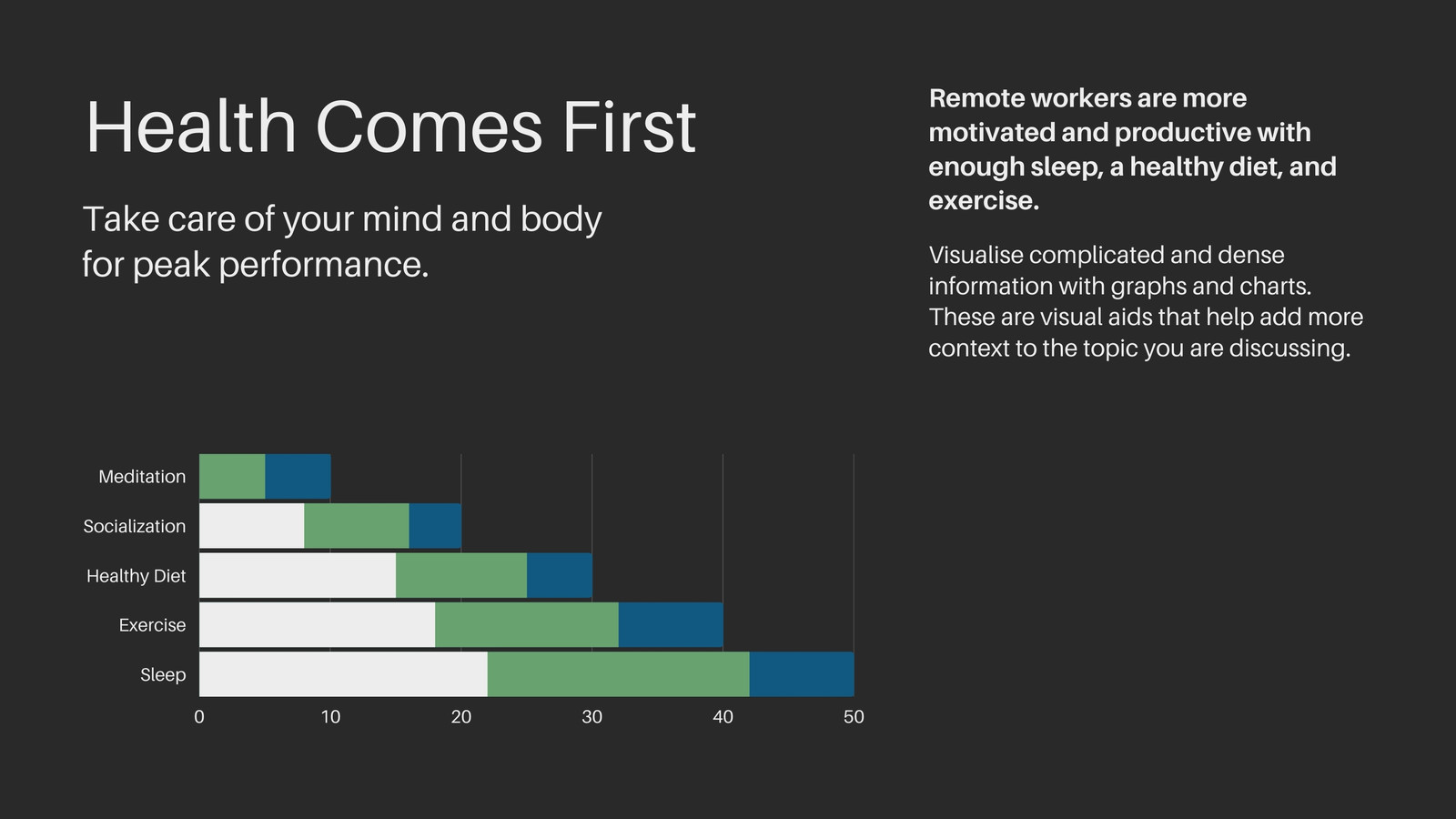 Health Comes First

Take care of your mind and body for peak performance.

Remote workers are more motivated and productive with enough sleep, a healthy diet, and exercise.

Visualise complicated and dense information with graphs and charts. These are visual aids that help add more context to the topic you are discussing.

Meditation
Socialization
Healthy Diet
Exercise
Sleep

0 10 20 30 40 50